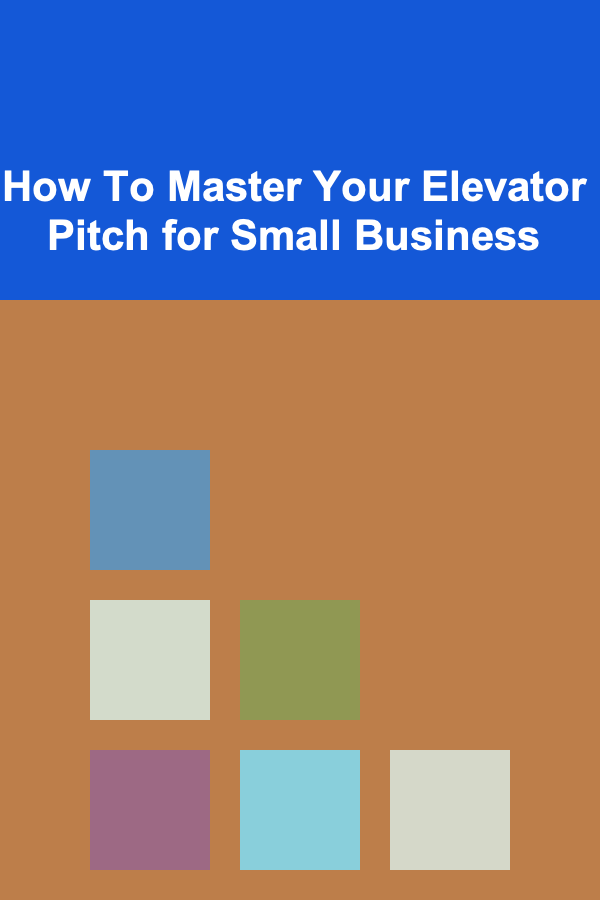 How To Master Your Elevator Pitch for Small Business